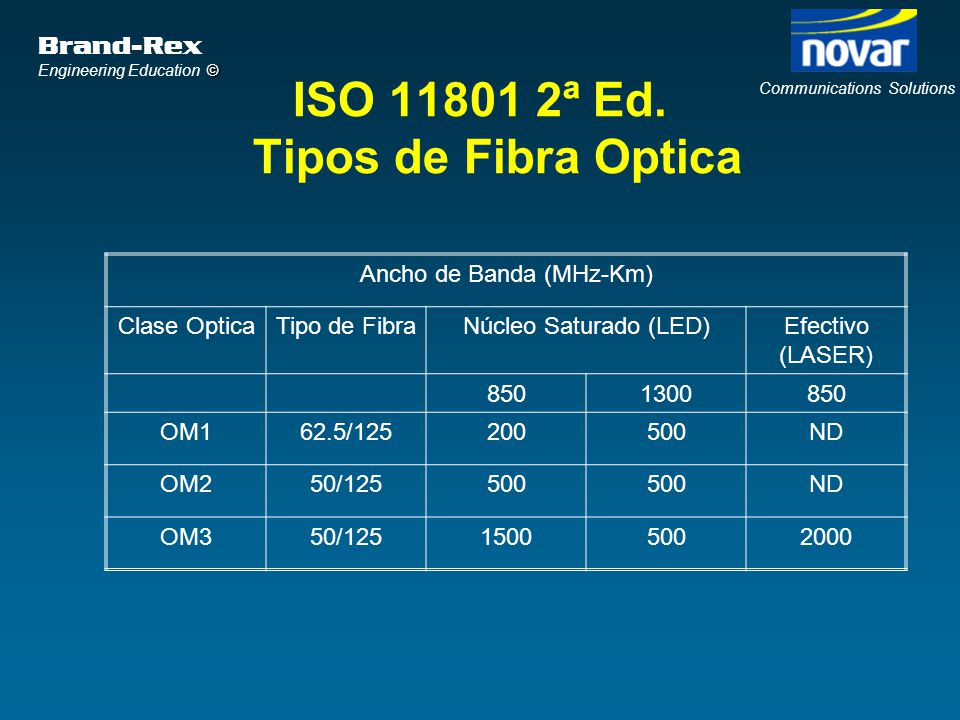 Brand-Rex
Engineering Education ©

novar
Communications Solutions

ISO 11801 2ª Ed.
Tipos de Fibra Optica

| Ancho de Banda (MHz-Km) | | | | |
|---|---|---|---|---|
| Clase Optica | Tipo de Fibra | Núcleo Saturado (LED) | | Efectivo (LASER) |
| | | 850 | 1300 | 850 |
| OM1 | 62.5/125 | 200 | 500 | ND |
| OM2 | 50/125 | 500 | 500 | ND |
| OM3 | 50/125 | 1500 | 500 | 2000 |